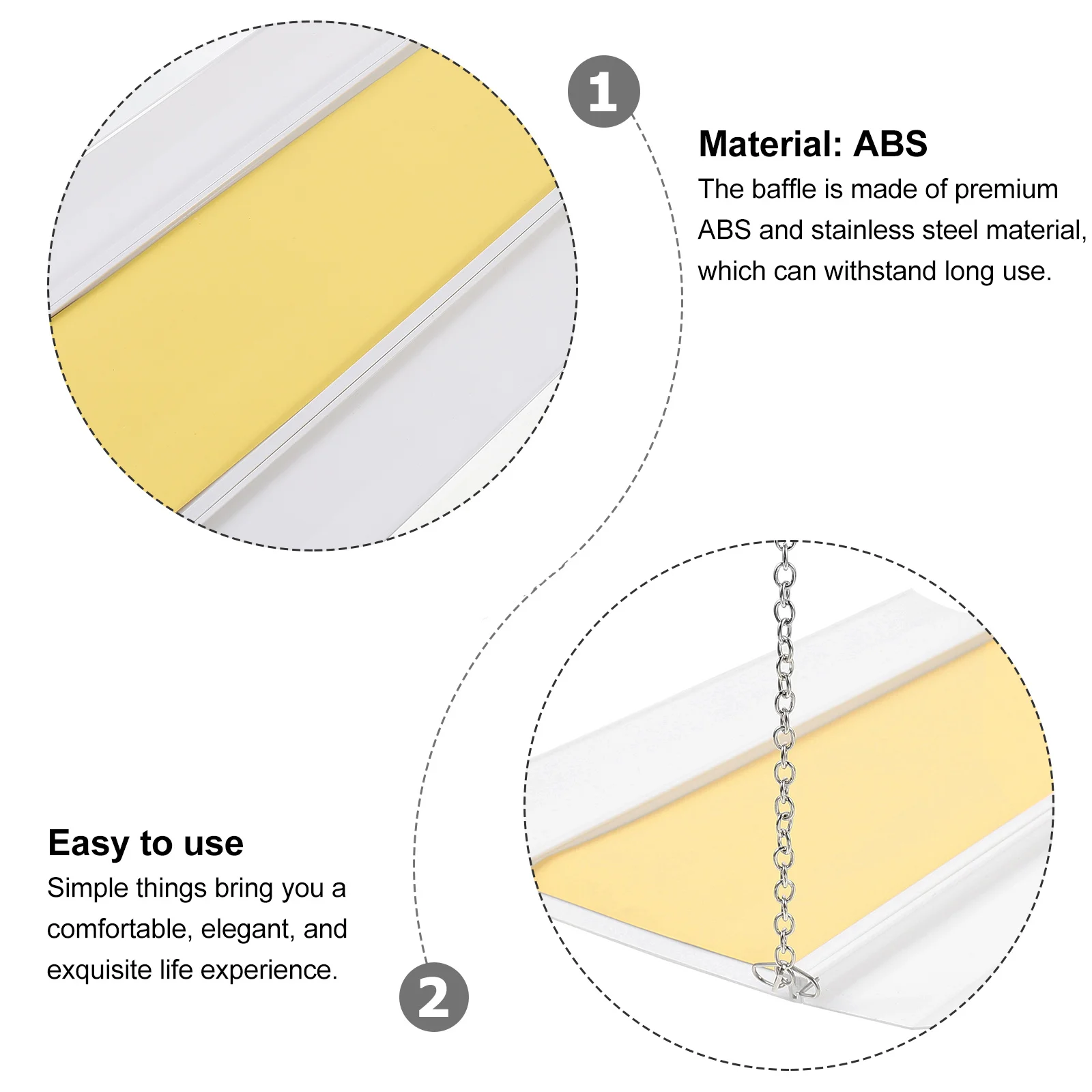 1

Material: ABS

The baffle is made of premium ABS and stainless steel material, which can withstand long use.

Easy to use

Simple things bring you a comfortable, elegant, and exquisite life experience.

2